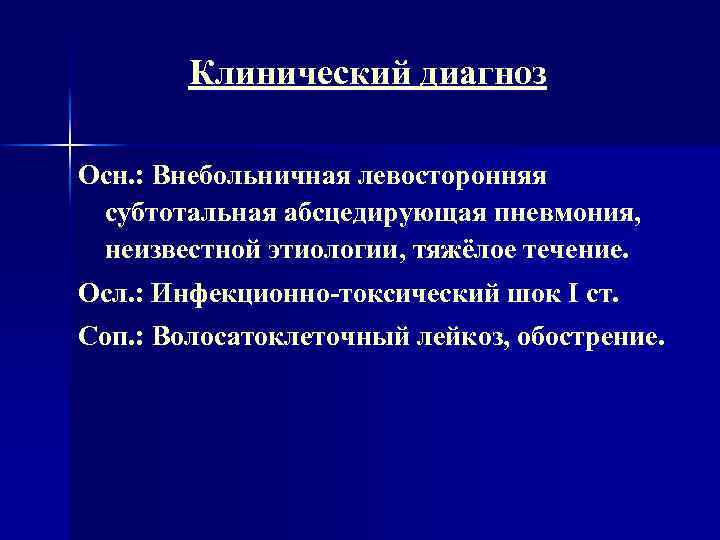 Клинический диагноз

Осн.: Внебольничная левосторонняя субтотальная абсцедирующая пневмония, неизвестной этиологии, тяжёлое течение.

Осл.: Инфекционно-токсический шок I ст.

Соп.: Волосатоклеточный лейкоз, обострение.